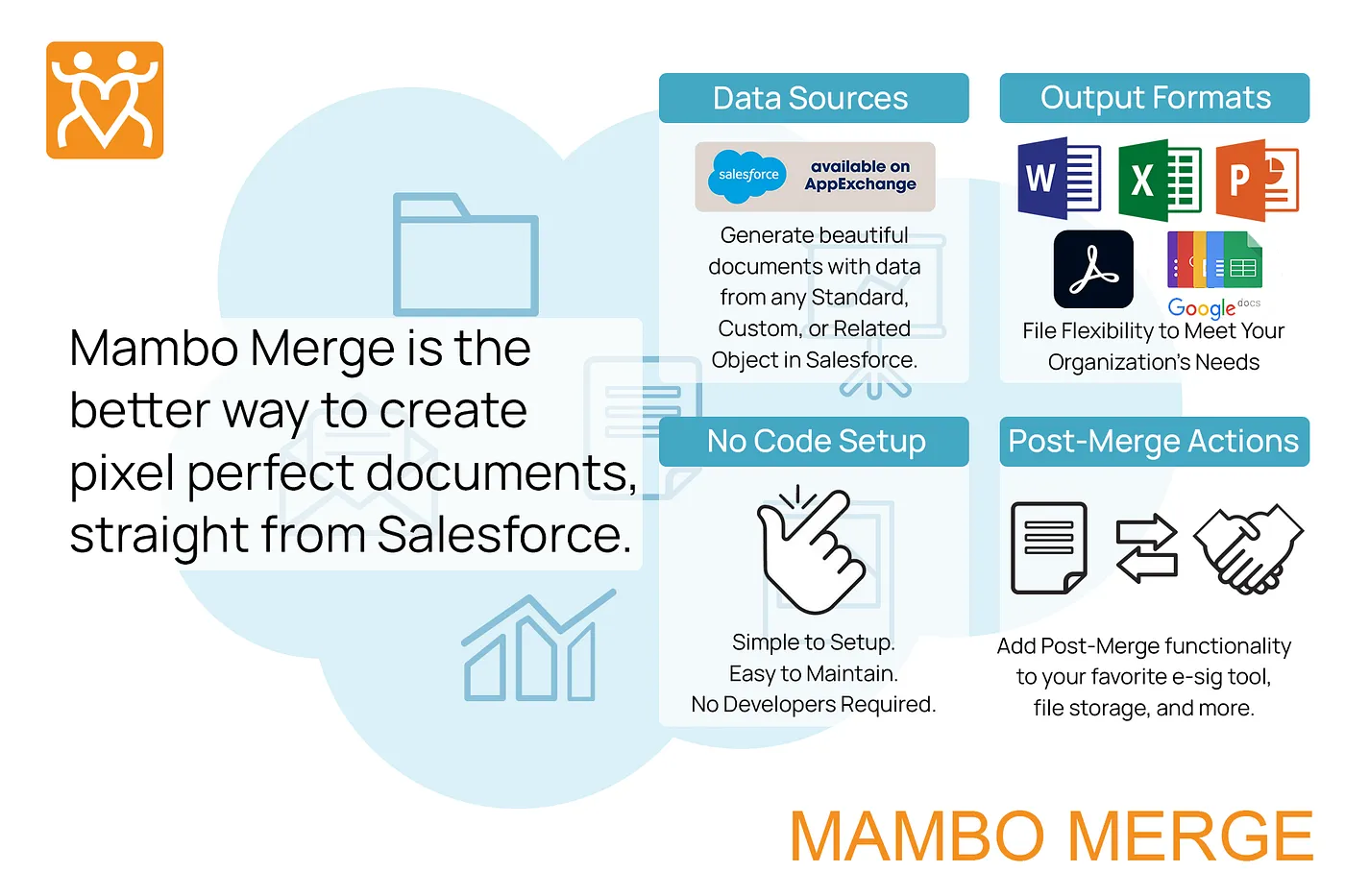 Mambo Merge is the better way to create pixel perfect documents, straight from Salesforce.

Data Sources

salesforce available on AppExchange

Generate beautiful documents with data from any Standard, Custom, or Related Object in Salesforce.

Output Formats

W X P

Google docs

File Flexibility to Meet Your Organization's Needs

No Code Setup

Simple to Setup.
Easy to Maintain.
No Developers Required.

Post-Merge Actions

Add Post-Merge functionality to your favorite e-sig tool, file storage, and more.

MAMBO MERGE